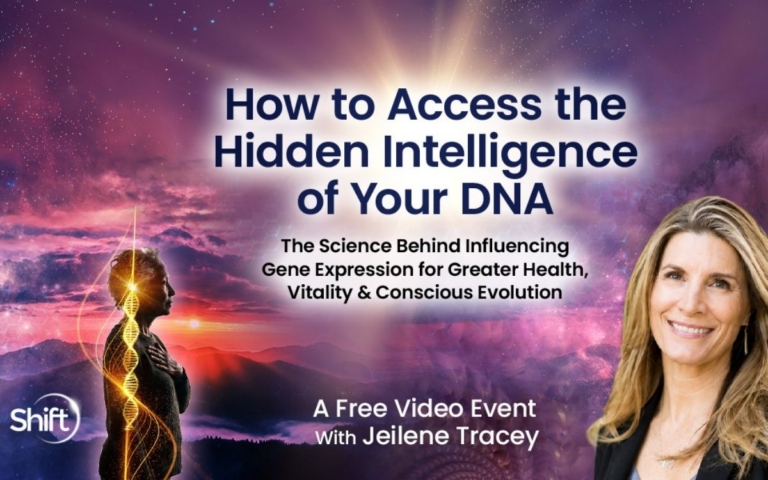 How to Access the Hidden Intelligence of Your DNA

The Science Behind Influencing Gene Expression for Greater Health, Vitality & Conscious Evolution

Shift

A Free Video Event With Jeilene Tracey